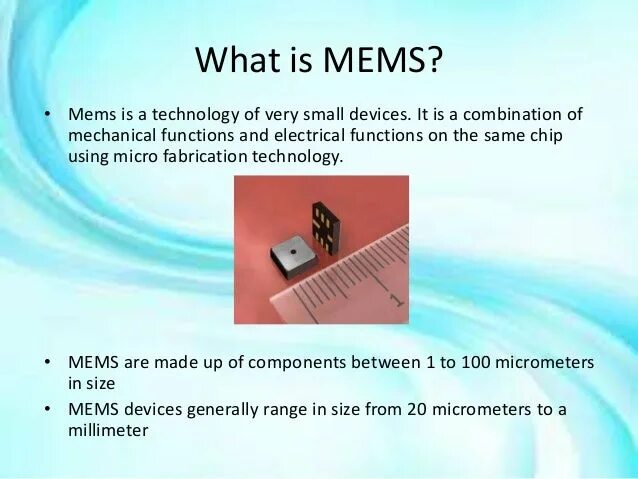 What is MEMS?

• Mems is a technology of very small devices. It is a combination of mechanical functions and electrical functions on the same chip using micro fabrication technology.

1

• MEMS are made up of components between 1 to 100 micrometers in size

• MEMS devices generally range in size from 20 micrometers to a millimeter